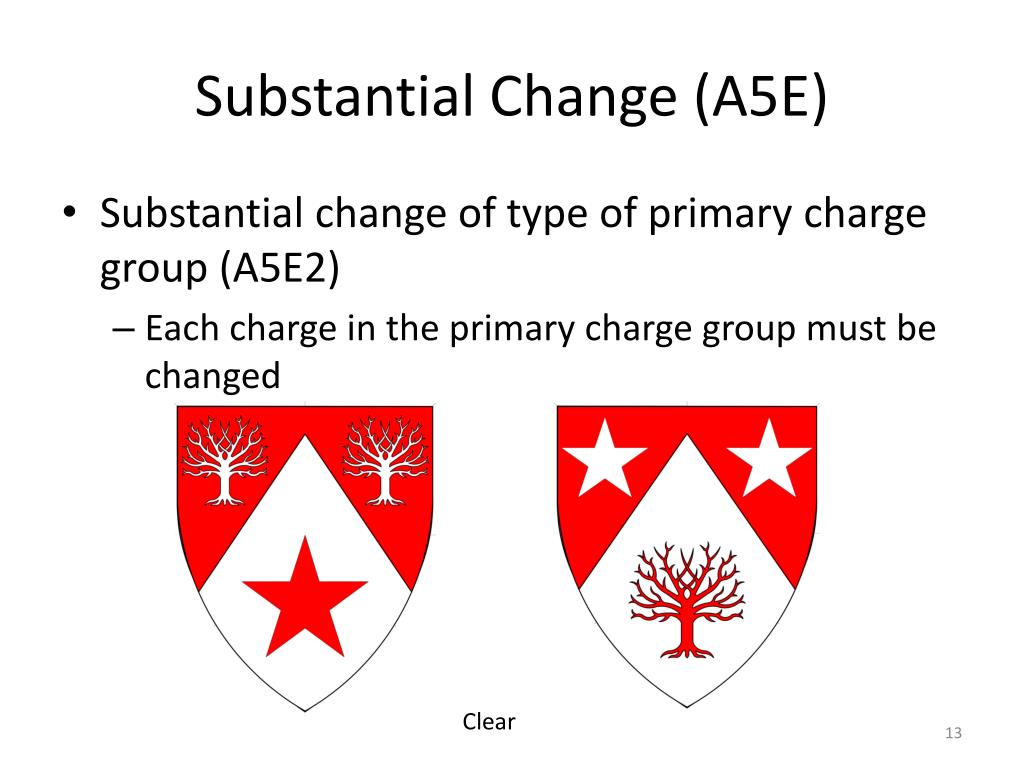 Substantial Change (A5E)

• Substantial change of type of primary charge group (A5E2)

– Each charge in the primary charge group must be changed

Clear

13